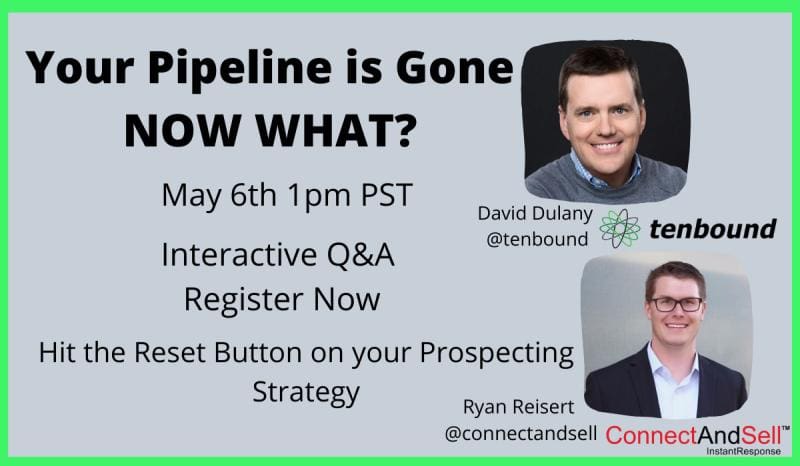 Your Pipeline is Gone
NOW WHAT?

May 6th 1pm PST

Interactive Q&A
Register Now

Hit the Reset Button on your Prospecting Strategy

David Dulany
@tenbound

tenbound

Ryan Reisert
@connectandsell

ConnectAndSell™
InstantResponse